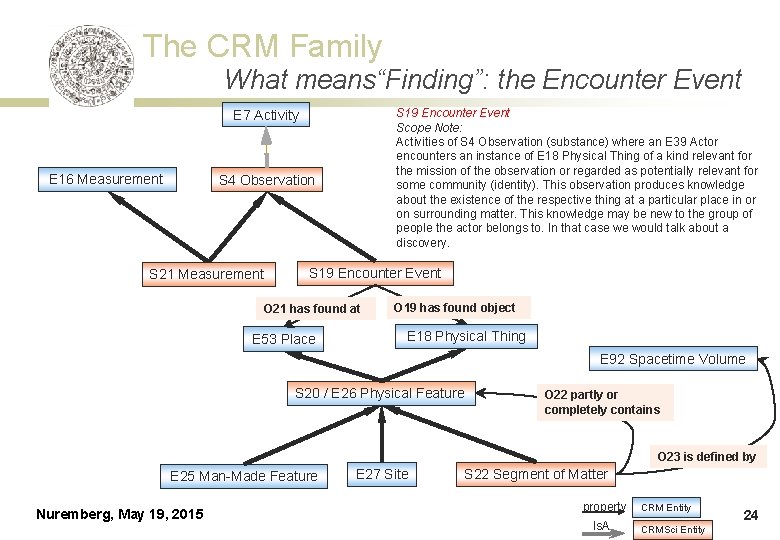 The CRM Family

What means“Finding”: the Encounter Event

S19 Encounter Event
Scope Note:
Activities of S4 Observation (substance) where an E39 Actor encounters an instance of E18 Physical Thing of a kind relevant for the mission of the observation or regarded as potentially relevant for some community (identity). This observation produces knowledge about the existence of the respective thing at a particular place in or on surrounding matter. This knowledge may be new to the group of people the actor belongs to. In that case we would talk about a discovery.

E7 Activity

E16 Measurement

S4 Observation

S21 Measurement

S19 Encounter Event

O21 has found at

O19 has found object

E53 Place

E18 Physical Thing

E92 Spacetime Volume

S20 / E26 Physical Feature

O22 partly or completely contains

O23 is defined by

E25 Man-Made Feature

E27 Site

S22 Segment of Matter

Nuremberg, May 19, 2015

property

CRM Entity

IsA

CRMSci Entity

24